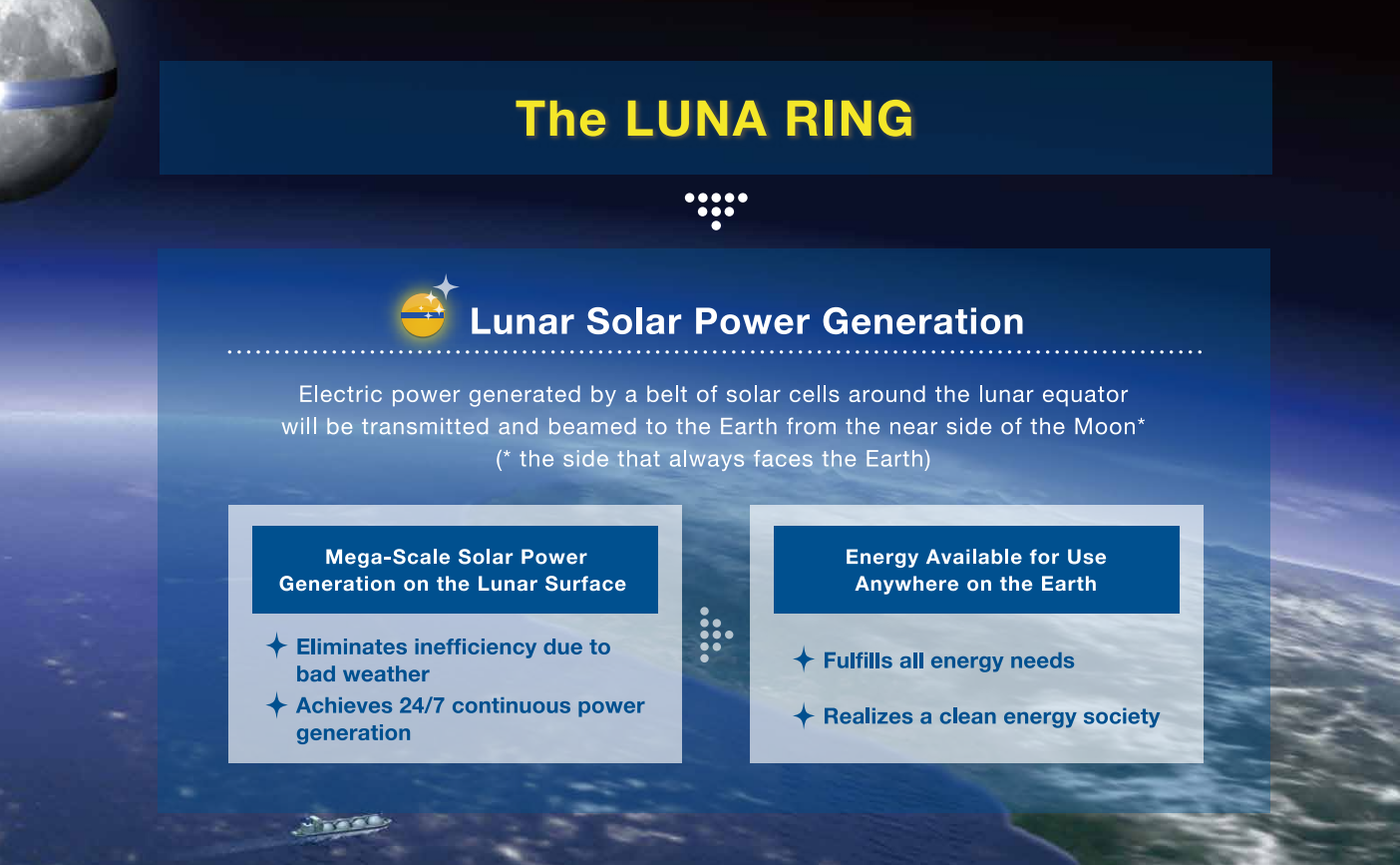 The LUNA RING

Lunar Solar Power Generation

Electric power generated by a belt of solar cells around the lunar equator will be transmitted and beamed to the Earth from the near side of the Moon* (* the side that always faces the Earth)

Mega-Scale Solar Power Generation on the Lunar Surface

Eliminates inefficiency due to bad weather

Achieves 24/7 continuous power generation

Energy Available for Use Anywhere on the Earth

Fulfills all energy needs

Realizes a clean energy society